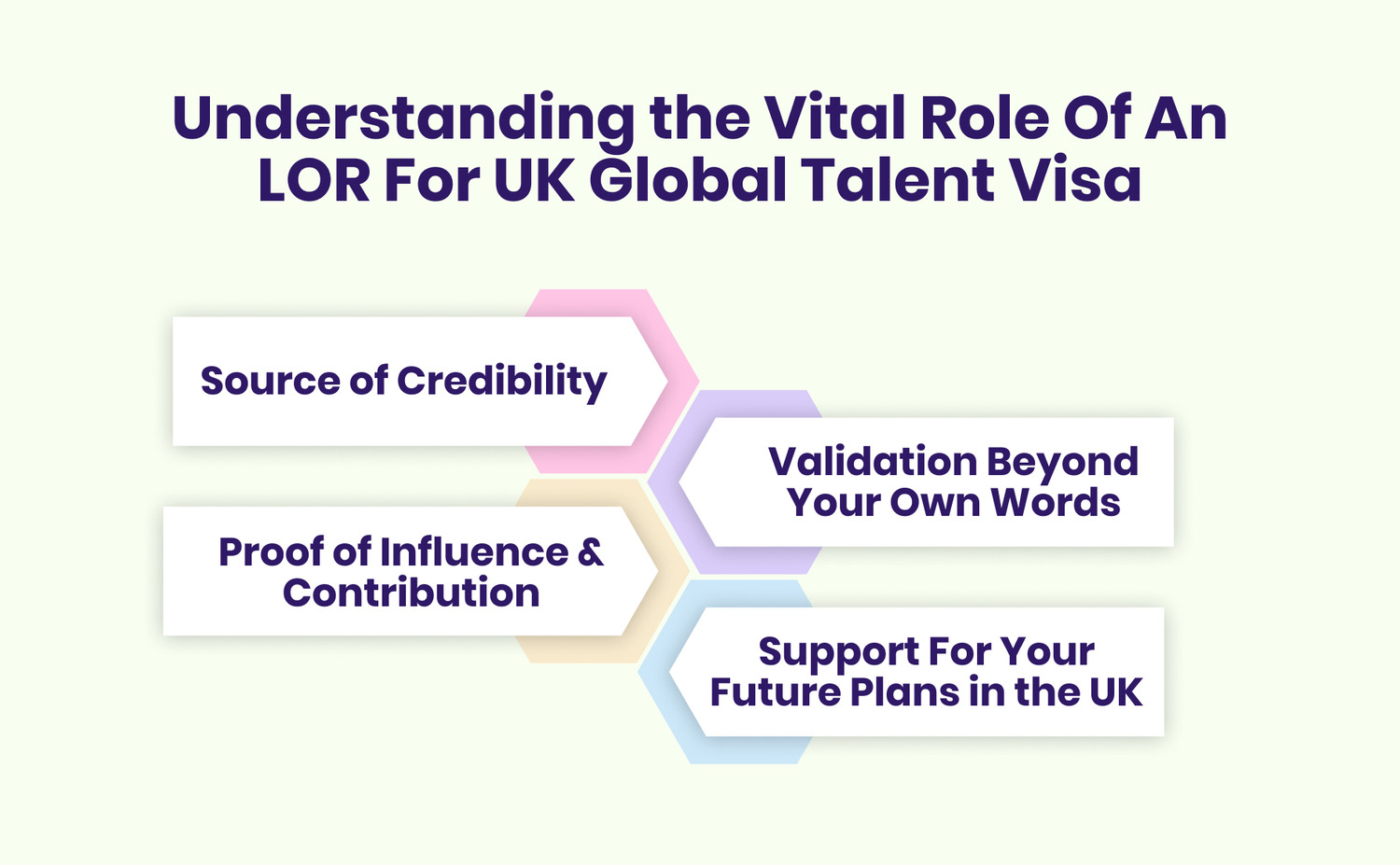 Understanding the Vital Role Of An LOR For UK Global Talent Visa

Source of Credibility

Validation Beyond Your Own Words

Proof of Influence & Contribution

Support For Your Future Plans in the UK